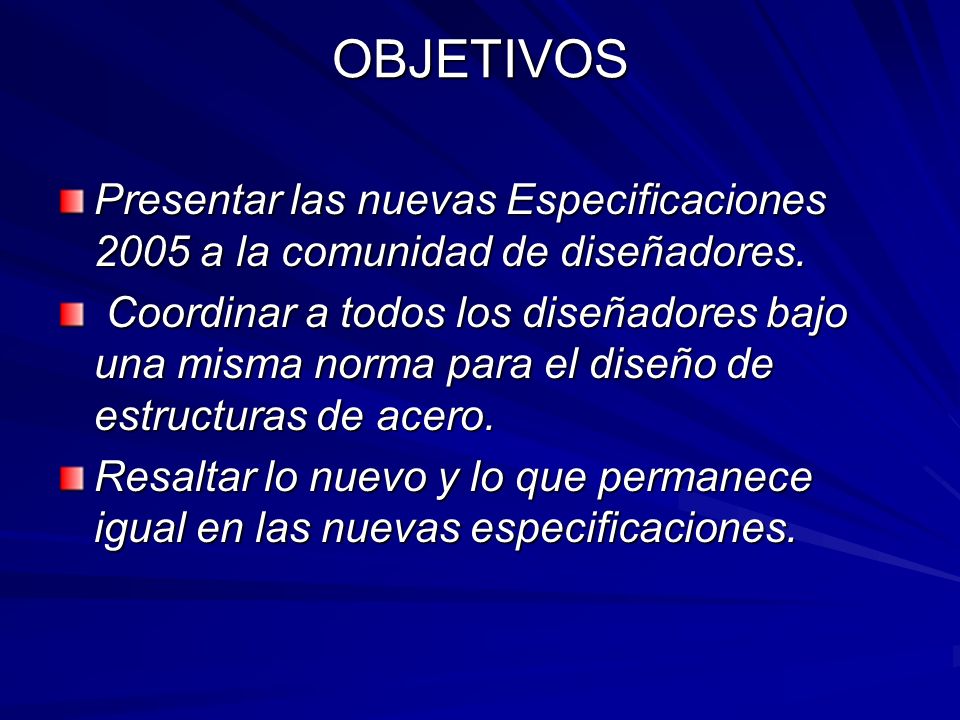 OBJETIVOS

Presentar las nuevas Especificaciones 2005 a la comunidad de diseñadores.

Coordinar a todos los diseñadores bajo una misma norma para el diseño de estructuras de acero.

Resaltar lo nuevo y lo que permanece igual en las nuevas especificaciones.